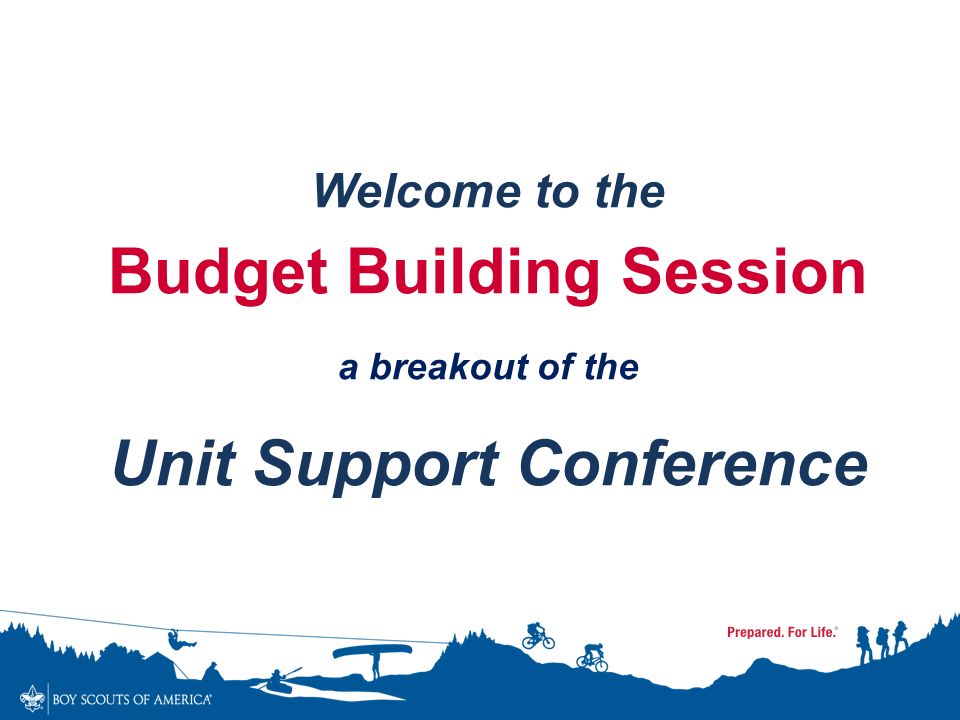 Welcome to the

Budget Building Session

a breakout of the

Unit Support Conference

Prepared. For Life.®

BOY SCOUTS OF AMERICA®